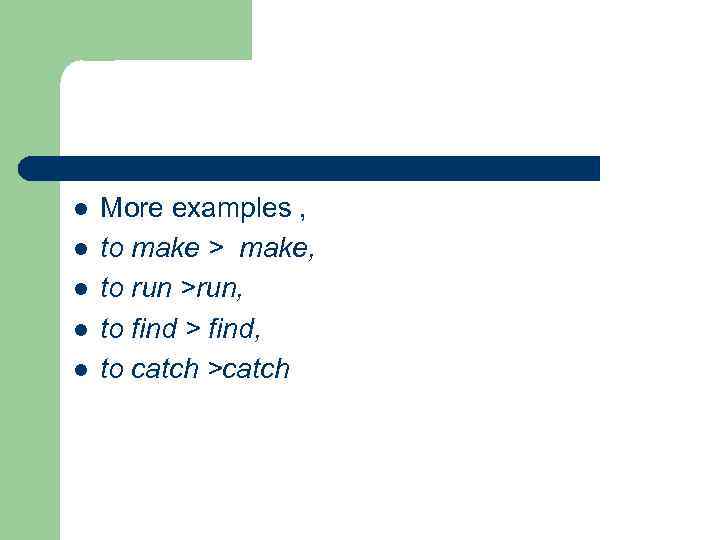 - More examples ,
- to make >  make,
- to run >run,
- to find > find,
- to catch >catch